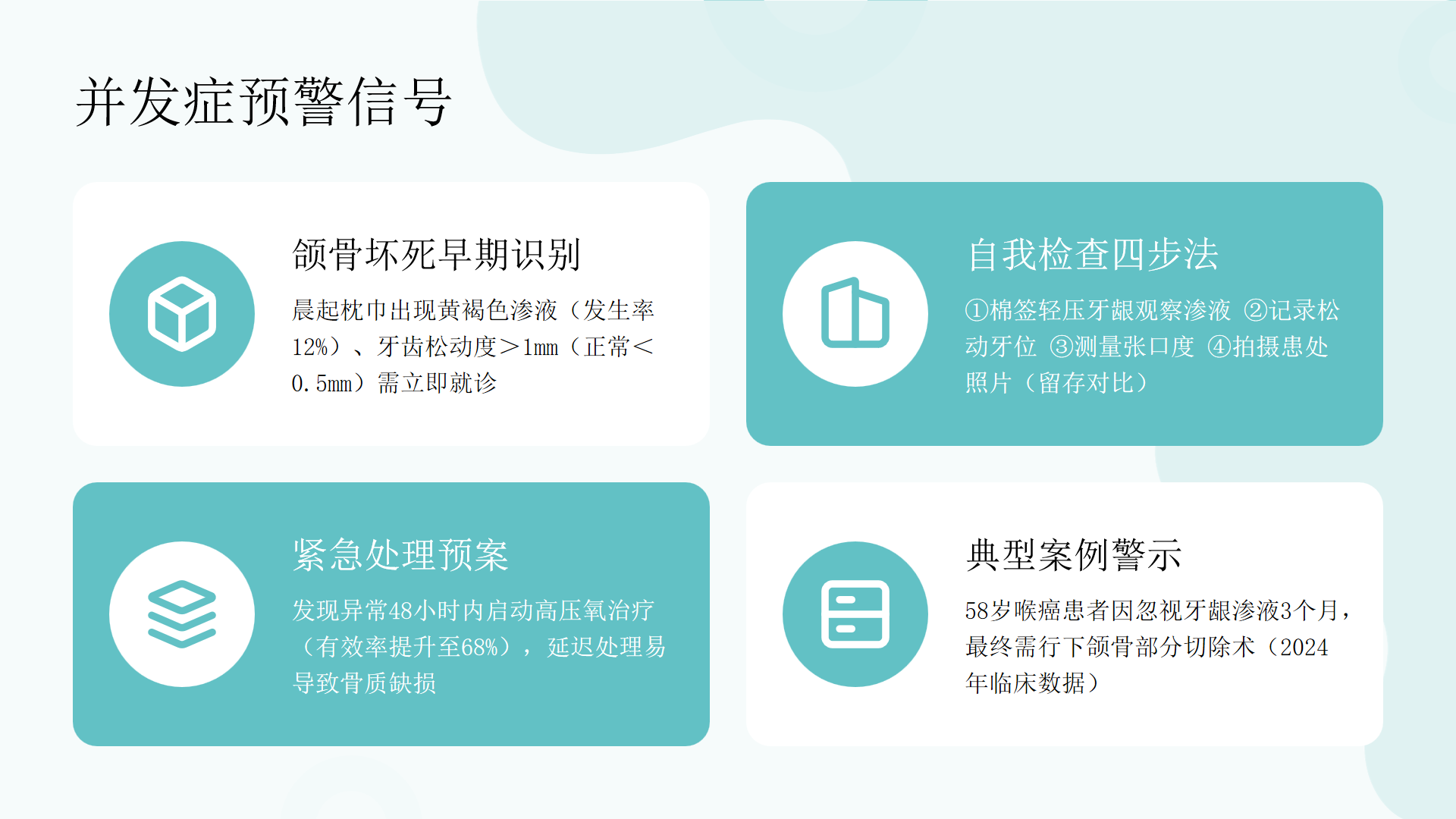 并发症预警信号

颌骨坏死早期识别

晨起枕巾出现黄褐色渗液（发生率12%）、牙齿松动度＞1mm（正常＜0.5mm）需立即就诊

自我检查四步法

①棉签轻压牙龈观察渗液 ②记录松动牙位 ③测量张口度 ④拍摄患处照片（留存对比）

紧急处理预案

发现异常48小时内启动高压氧治疗（有效率提升至68%），延迟处理易导致骨质缺损

典型案例警示

58岁喉癌患者因忽视牙龈渗液3个月，最终需行下颌骨部分切除术（2024年临床数据）